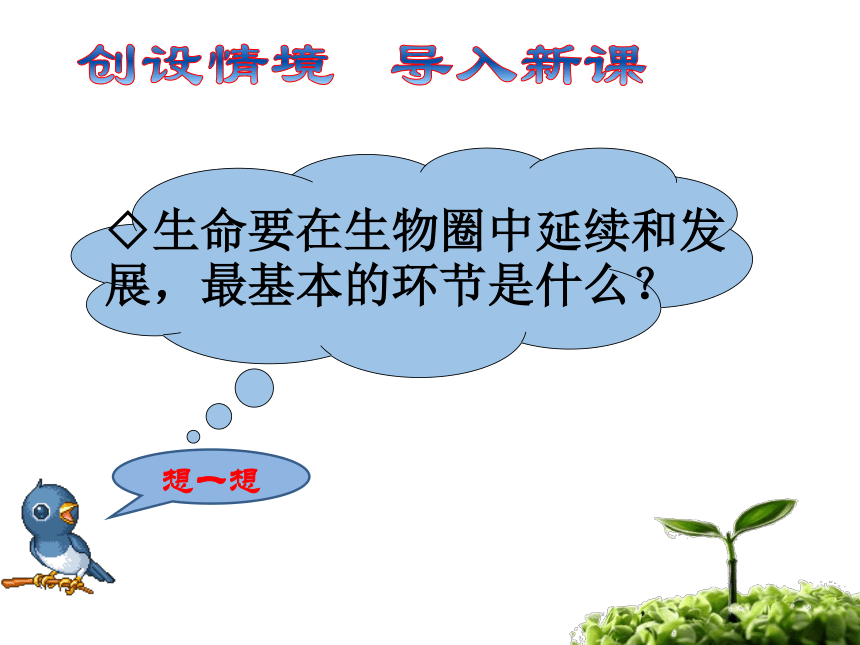 创设情境　导入新课

◇生命要在生物圈中延续和发展，最基本的环节是什么？

想一想